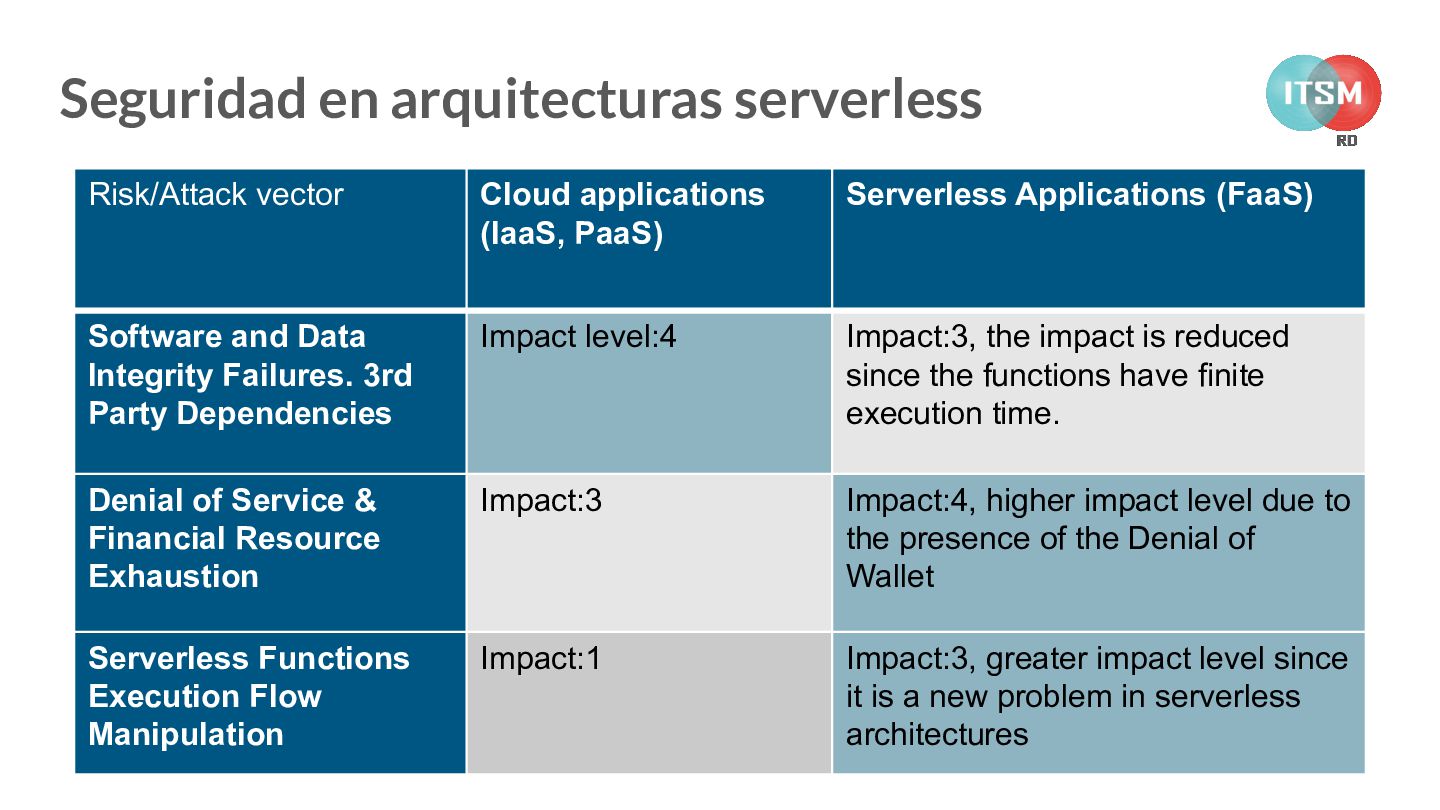 Seguridad en arquitecturas serverless

ITSM
RD

| Risk/Attack vector | Cloud applications (IaaS, PaaS) | Serverless Applications (FaaS) |
|---|---|---|
| Software and Data Integrity Failures. 3rd Party Dependencies | Impact level:4 | Impact:3, the impact is reduced since the functions have finite execution time. |
| Denial of Service & Financial Resource Exhaustion | Impact:3 | Impact:4, higher impact level due to the presence of the Denial of Wallet |
| Serverless Functions Execution Flow Manipulation | Impact:1 | Impact:3, greater impact level since it is a new problem in serverless architectures |